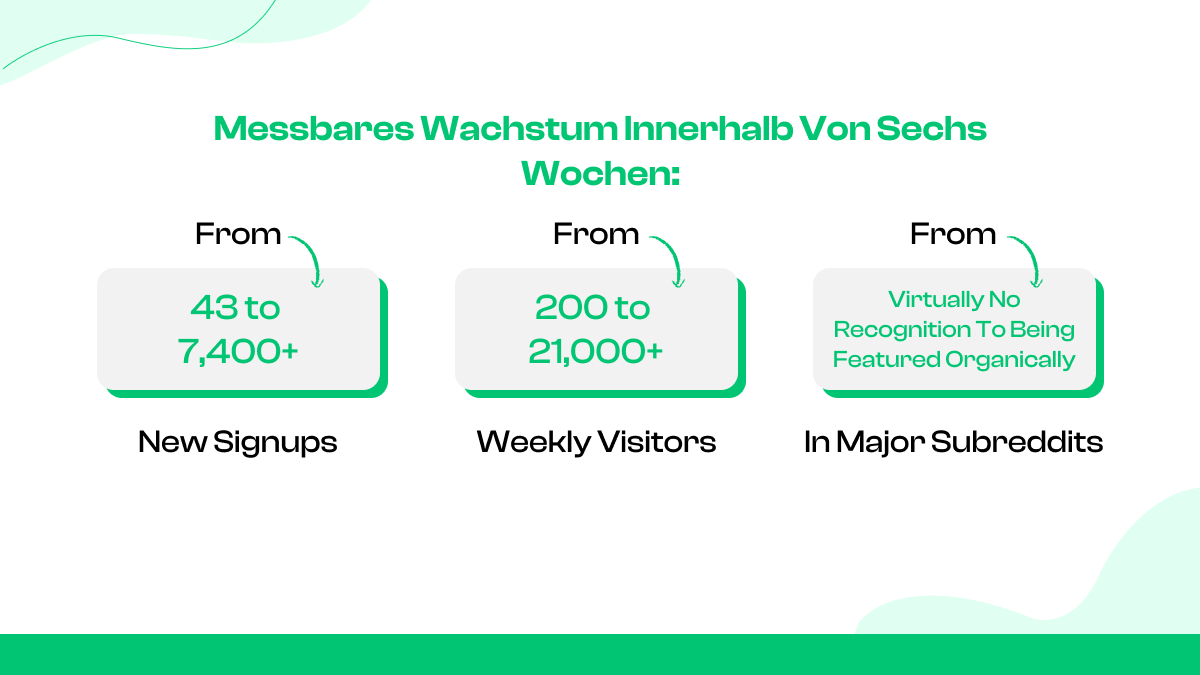 Messbares Wachstum Innerhalb Von Sechs Wochen:

From

43 to 7,400+

New Signups

From

200 to 21,000+

Weekly Visitors

From

Virtually No Recognition To Being Featured Organically

In Major Subreddits